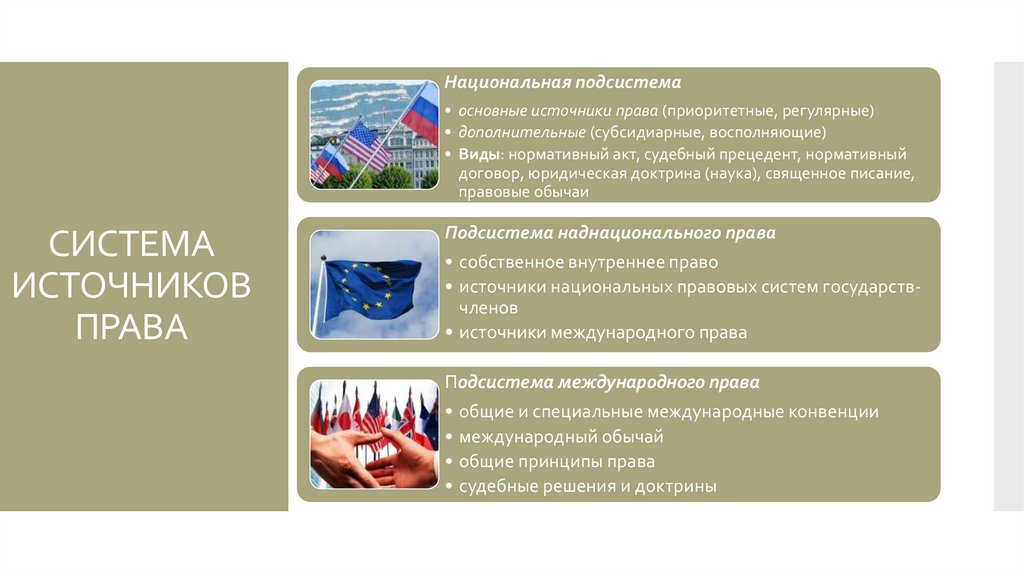 СИСТЕМА ИСТОЧНИКОВ ПРАВА

Национальная подсистема
• основные источники права (приоритетные, регулярные)
• дополнительные (субсидиарные, восполняющие)
• Виды: нормативный акт, судебный прецедент, нормативный договор, юридическая доктрина (наука), священное писание, правовые обычаи

Подсистема наднационального права
• собственное внутреннее право
• источники национальных правовых систем государств-членов
• источники международного права

Подсистема международного права
• общие и специальные международные конвенции
• международный обычай
• общие принципы права
• судебные решения и доктрины